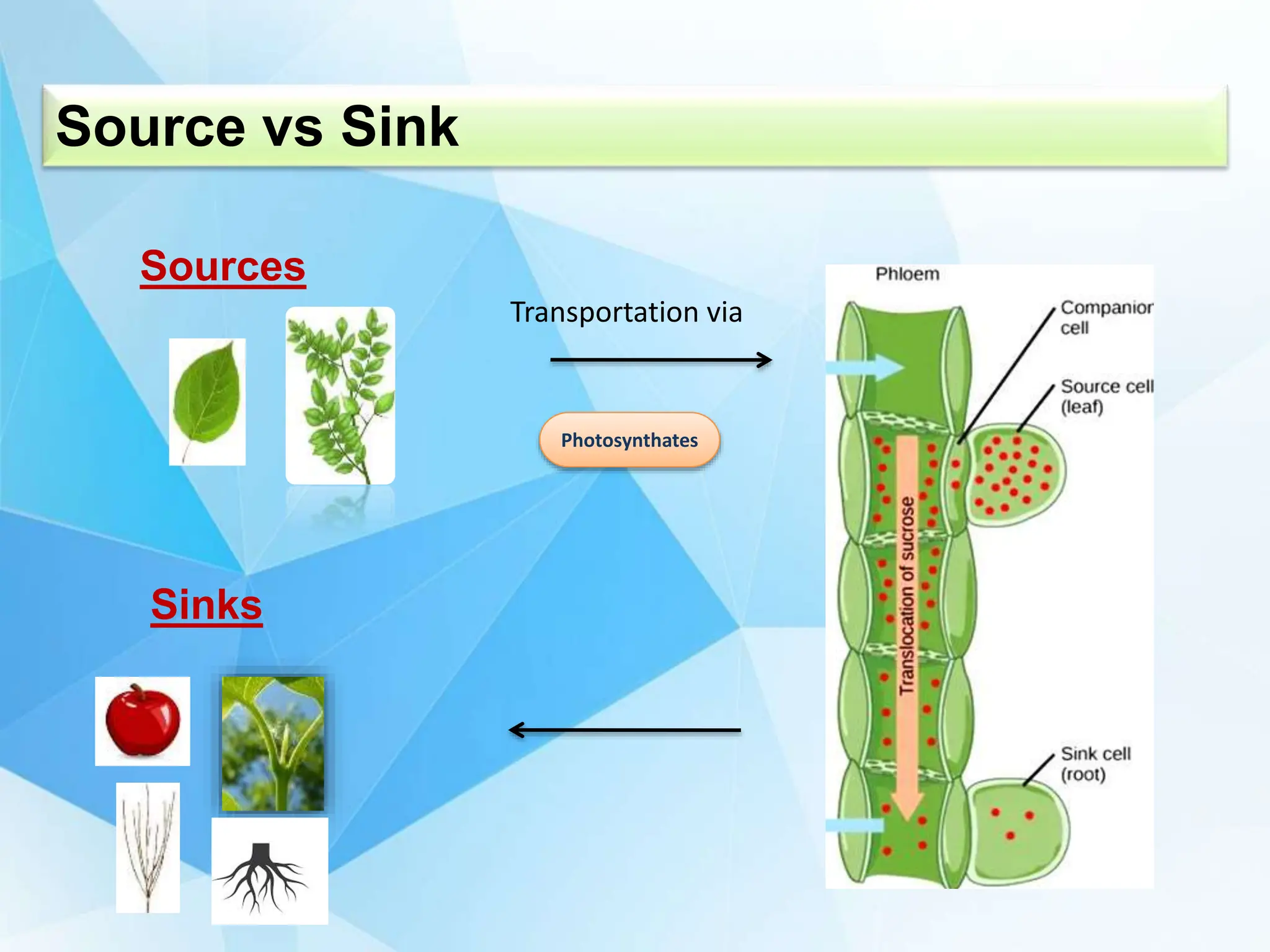 Source vs Sink

Sources

Transportation via

Photosynthates

Sinks

Phloem

Companior cell

Source cell (leaf)

Translocation of sucrose

Sink cell (root)